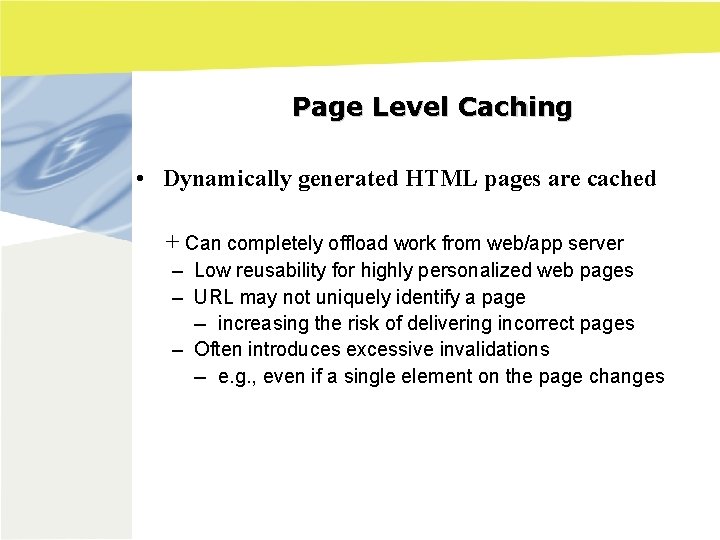 Page Level Caching

• Dynamically generated HTML pages are cached

+ Can completely offload work from web/app server
– Low reusability for highly personalized web pages
– URL may not uniquely identify a page
– increasing the risk of delivering incorrect pages
– Often introduces excessive invalidations
– e.g., even if a single element on the page changes